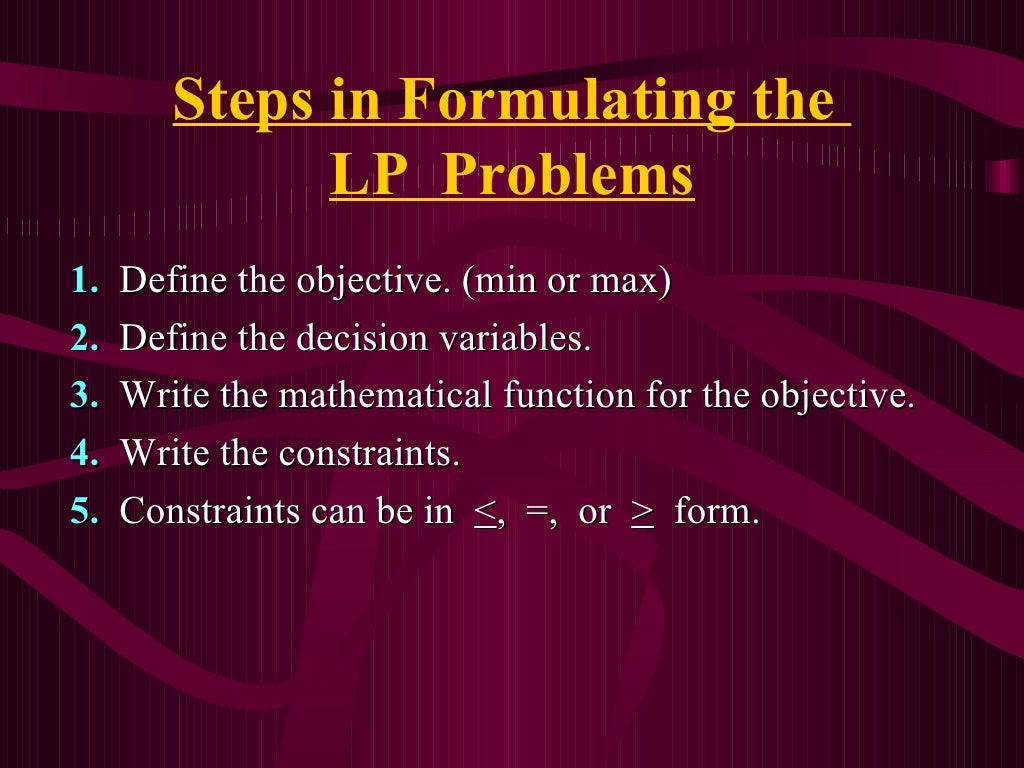 Steps in Formulating the LP Problems

1. Define the objective. (min or max)
2. Define the decision variables.
3. Write the mathematical function for the objective.
4. Write the constraints.
5. Constraints can be in $\leq$, =, or $\geq$ form.